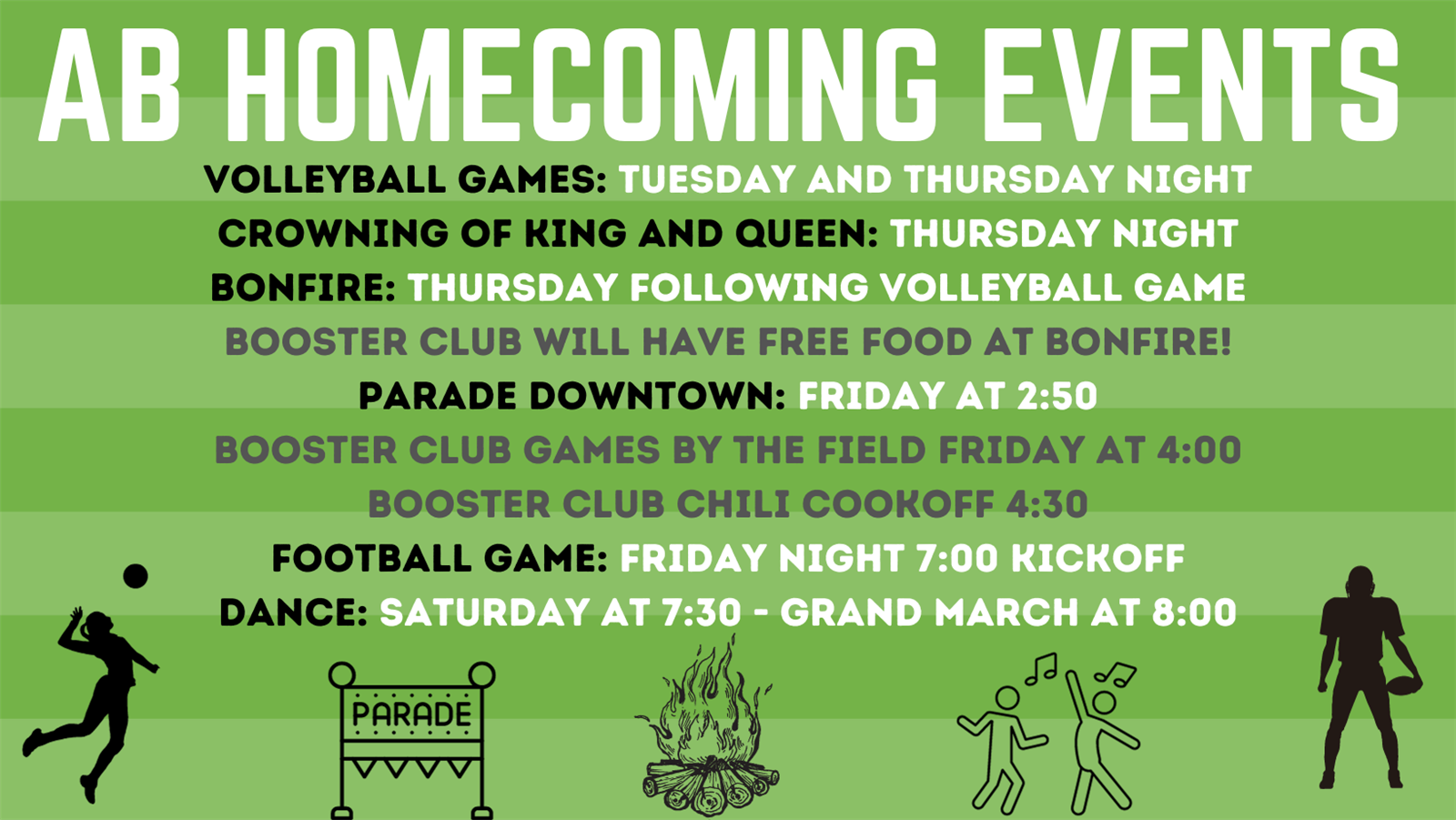 AB HOMECOMING EVENTS

VOLLEYBALL GAMES: TUESDAY AND THURSDAY NIGHT

CROWNING OF KING AND QUEEN: THURSDAY NIGHT

BONFIRE: THURSDAY FOLLOWING VOLLEYBALL GAME

BOOSTER CLUB WILL HAVE FREE FOOD AT BONFIRE!

PARADE DOWNTOWN: FRIDAY AT 2:50

BOOSTER CLUB GAMES BY THE FIELD FRIDAY AT 4:00

BOOSTER CLUB CHILI COOKOFF 4:30

FOOTBALL GAME: FRIDAY NIGHT 7:00 KICKOFF

DANCE: SATURDAY AT 7:30 - GRAND MARCH AT 8:00

PARADE